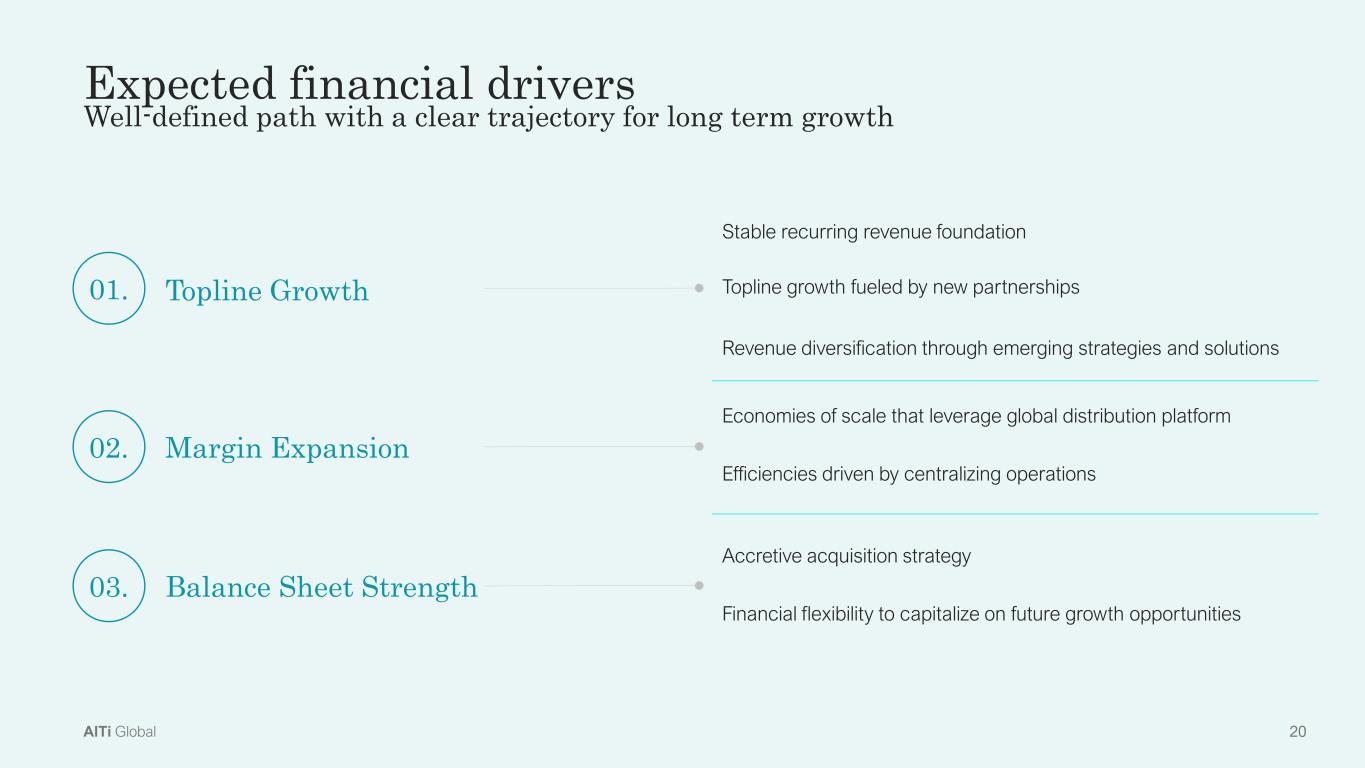 Expected financial drivers
Well-defined path with a clear trajectory for long term growth

01. Topline Growth

Stable recurring revenue foundation

Topline growth fueled by new partnerships

Revenue diversification through emerging strategies and solutions

02. Margin Expansion

Economies of scale that leverage global distribution platform

Efficiencies driven by centralizing operations

03. Balance Sheet Strength

Accretive acquisition strategy

Financial flexibility to capitalize on future growth opportunities

AlTi Global

20